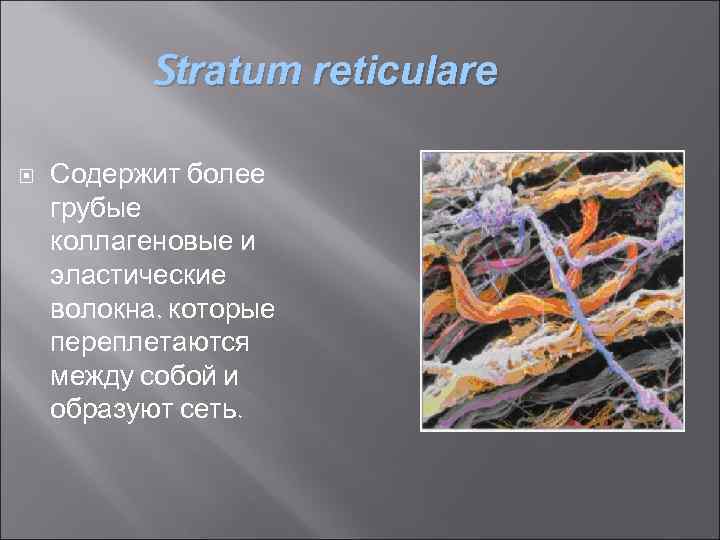 Stratum reticulare

Содержит более грубые коллагеновые и эластические волокна, которые переплетаются между собой и образуют сеть.